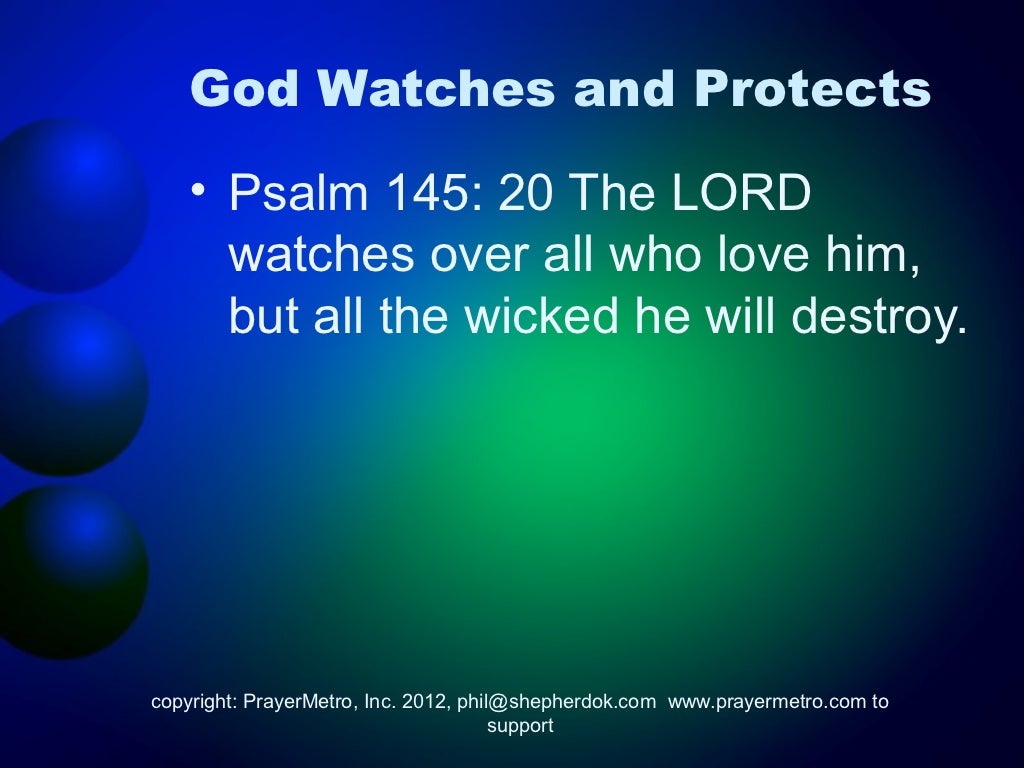 God Watches and Protects

• Psalm 145: 20 The LORD watches over all who love him, but all the wicked he will destroy.

copyright: PrayerMetro, Inc. 2012, phil@shepherdok.com www.prayermetro.com to support